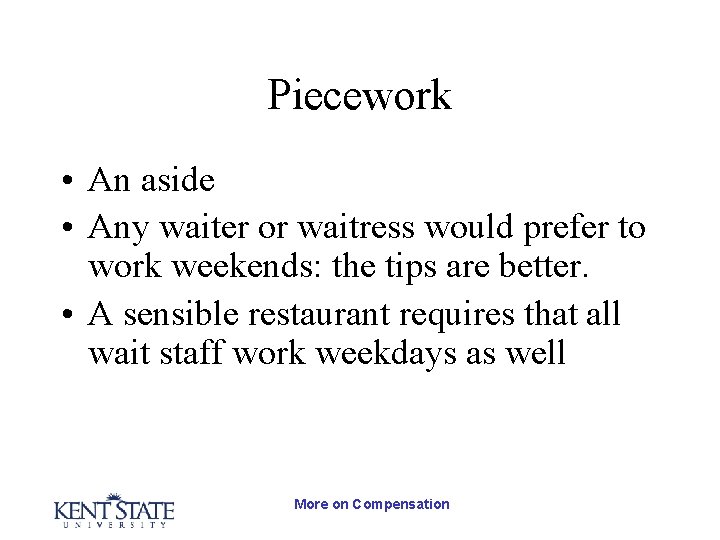 Piecework

• An aside
• Any waiter or waitress would prefer to work weekends: the tips are better.
• A sensible restaurant requires that all wait staff work weekdays as well

KENT STATE UNIVERSITY

More on Compensation